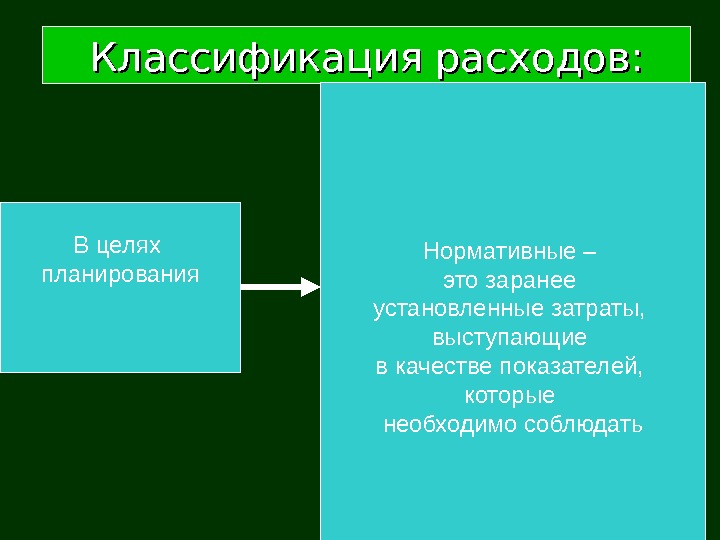 Классификация расходов:

В целях планирования

Нормативные – это заранее установленные затраты, выступающие в качестве показателей, которые необходимо соблюдать